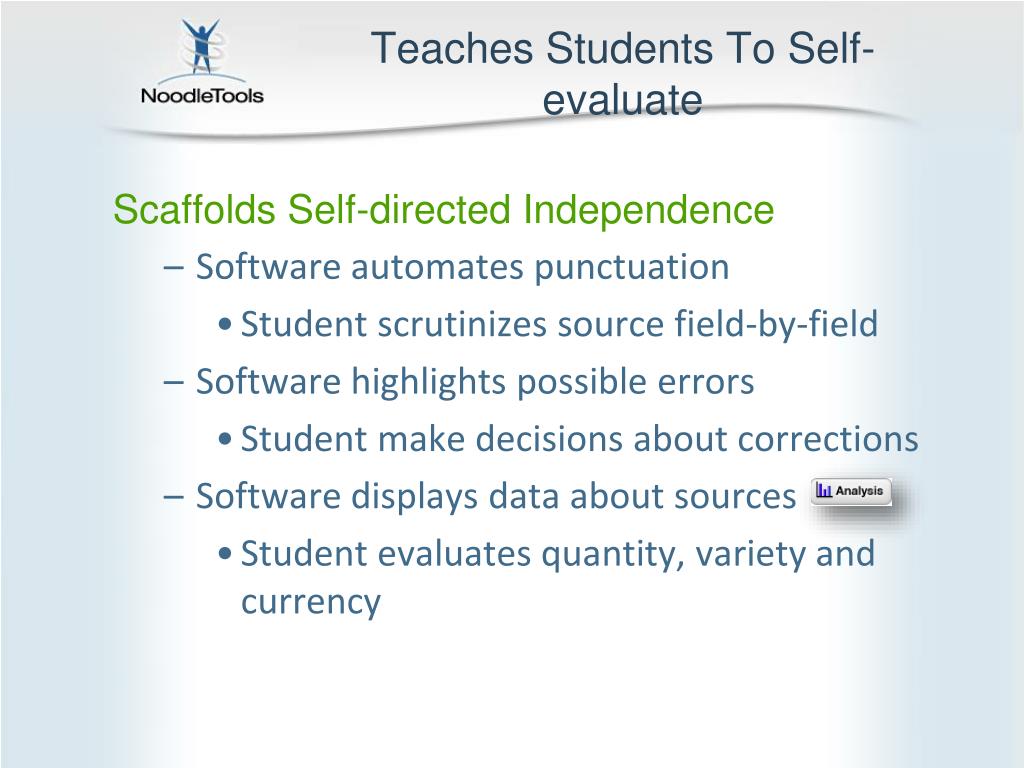 NoodleTools

Teaches Students To Self-evaluate

Scaffolds Self-directed Independence

– Software automates punctuation

• Student scrutinizes source field-by-field

– Software highlights possible errors

• Student make decisions about corrections

– Software displays data about sources Analysis

• Student evaluates quantity, variety and currency